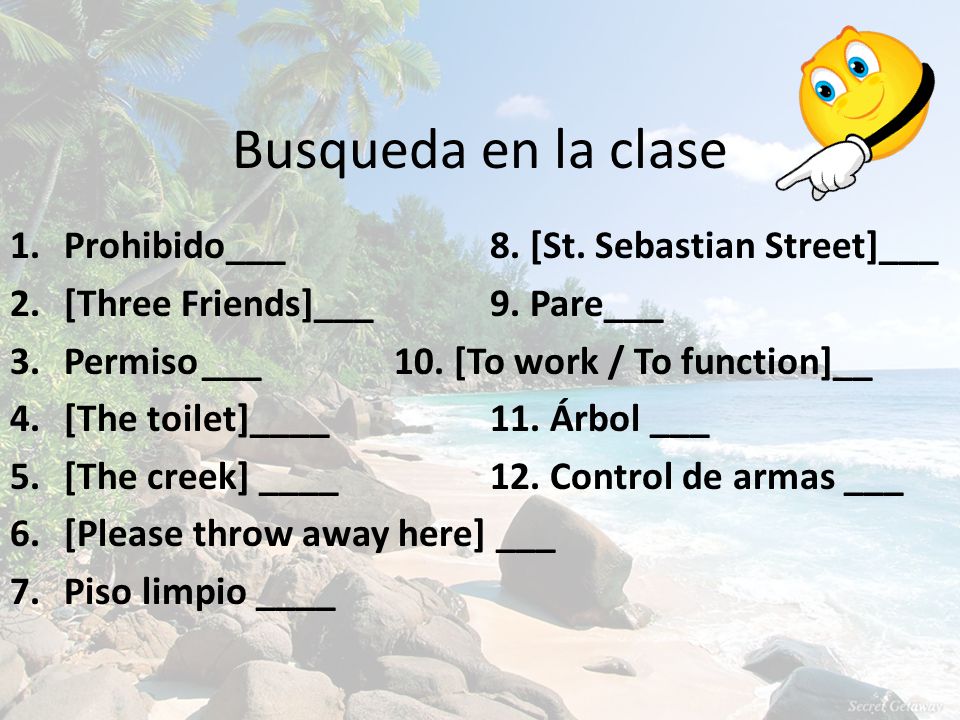 Busqueda en la clase

1. Prohibido___
2. [Three Friends]___
3. Permiso ___
4. [The toilet]____
5. [The creek] ____
6. [Please throw away here] ___
7. Piso limpio ____

8. [St. Sebastian Street]___
9. Pare___
10. [To work / To function]__
11. Árbol ___
12. Control de armas ___

Secret Getaway